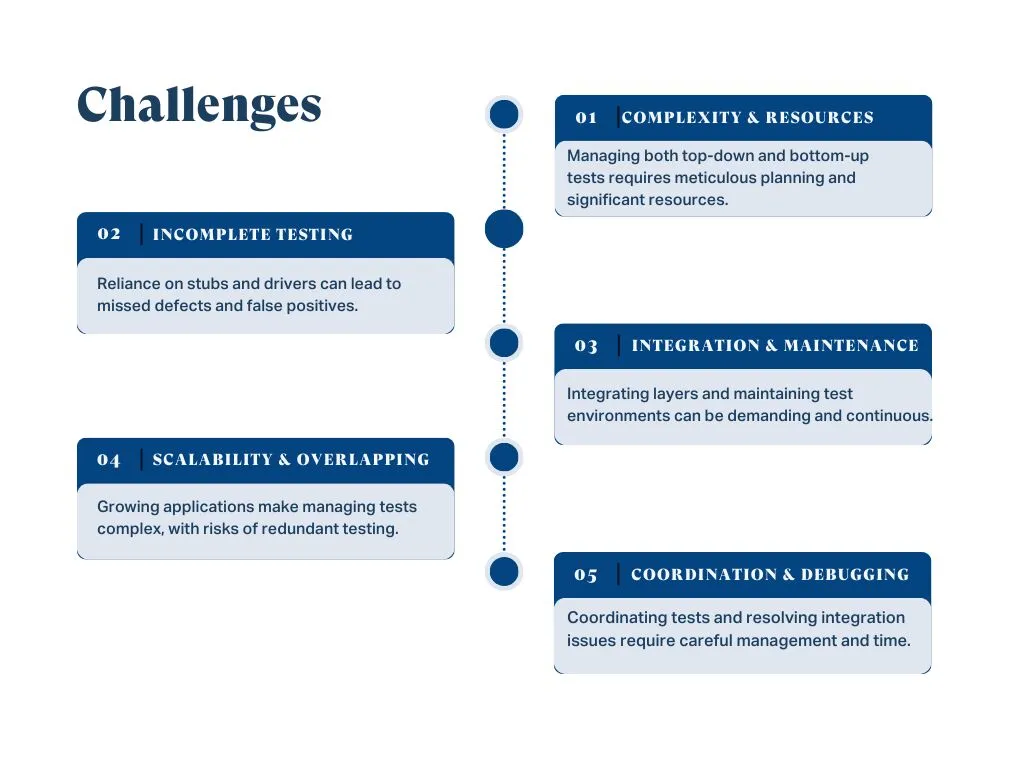 Challenges

01 COMPLEXITY & RESOURCES

Managing both top-down and bottom-up tests requires meticulous planning and significant resources.

02 INCOMPLETE TESTING

Reliance on stubs and drivers can lead to missed defects and false positives.

03 INTEGRATION & MAINTENANCE

Integrating layers and maintaining test environments can be demanding and continuous.

04 SCALABILITY & OVERLAPPING

Growing applications make managing tests complex, with risks of redundant testing.

05 COORDINATION & DEBUGGING

Coordinating tests and resolving integration issues require careful management and time.